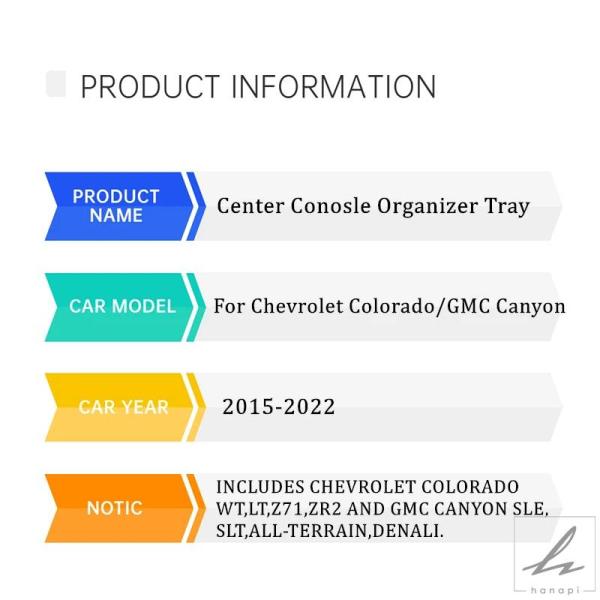 PRODUCT INFORMATION

PRODUCT NAME
Center Conosle Organizer Tray

CAR MODEL
For Chevrolet Colorado/GMC Canyon

CAR YEAR
2015-2022

NOTIC
INCLUDES CHEVROLET COLORADO WT,LT,Z71,ZR2 AND GMC CANYON SLE, SLT,ALL-TERRAIN,DENALI.

hanapi